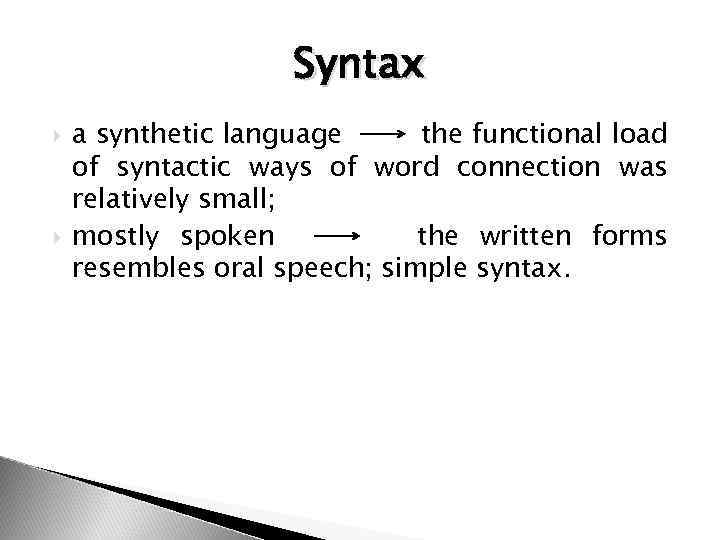 Syntax

a synthetic language $\longrightarrow$ the functional load of syntactic ways of word connection was relatively small;

mostly spoken $\longrightarrow$ the written forms resembles oral speech; simple syntax.